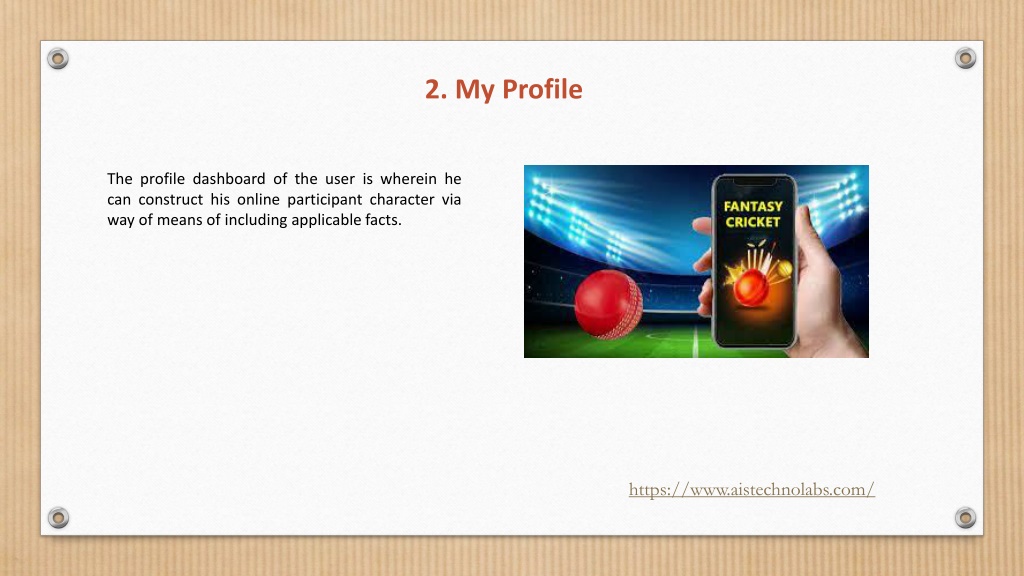 2. My Profile

The profile dashboard of the user is wherein he can construct his online participant character via way of means of including applicable facts.

FANTASY CRICKET

https://www.aistechnolabs.com/